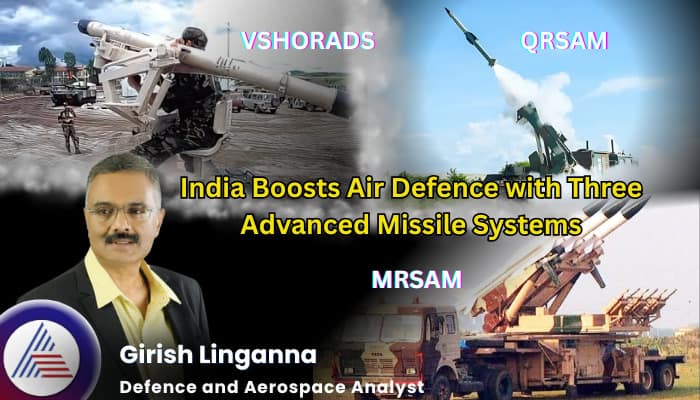 VSHORADS

QRSAM

India Boosts Air Defence with Three Advanced Missile Systems

MRSAM

Girish Linganna

Defence and Aerospace Analyst